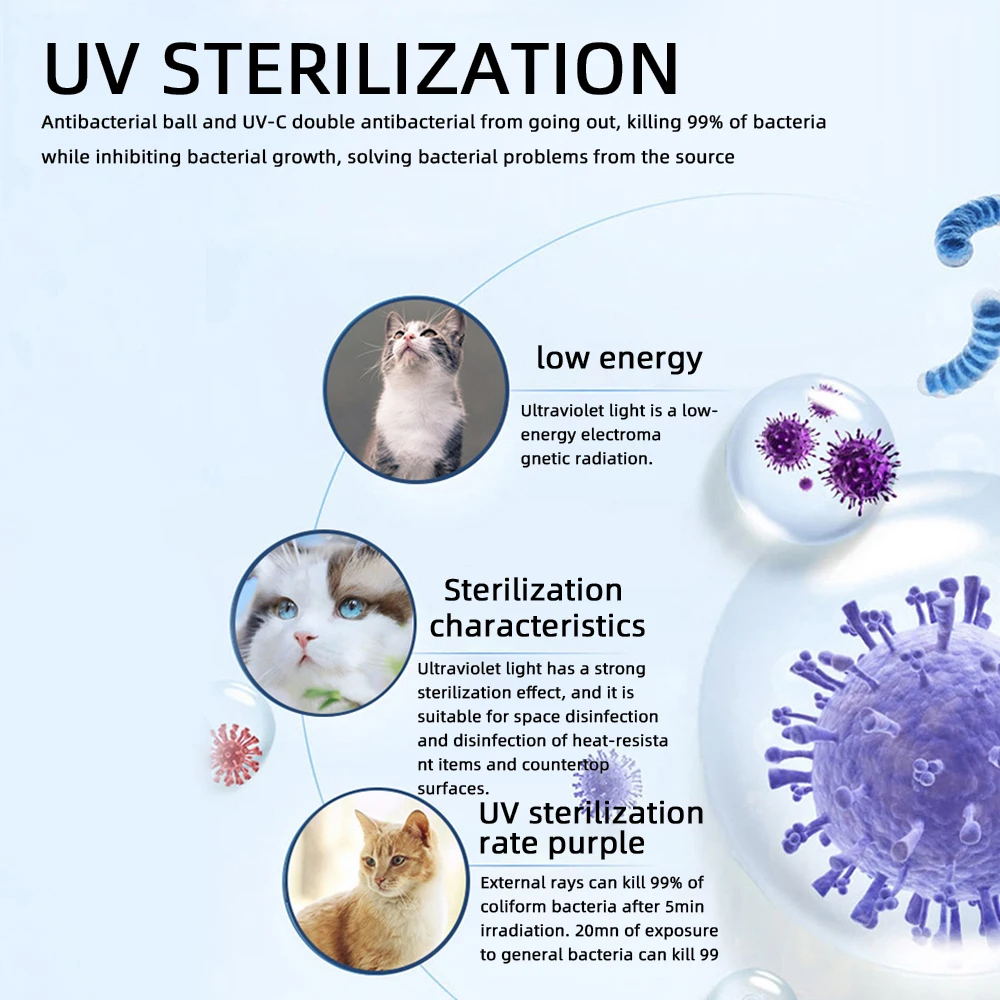 UV STERILIZATION

Antibacterial ball and UV-C double antibacterial from going out, killing 99% of bacteria while inhibiting bacterial growth, solving bacterial problems from the source

low energy

Ultraviolet light is a low-energy electroma gnetic radiation.

Sterilization characteristics

Ultraviolet light has a strong sterilization effect, and it is suitable for space disinfection and disinfection of heat-resista nt items and countertop surfaces.

UV sterilization rate purple

External rays can kill 99% of coliform bacteria after 5min irradiation. 20mn of exposure to general bacteria can kill 99